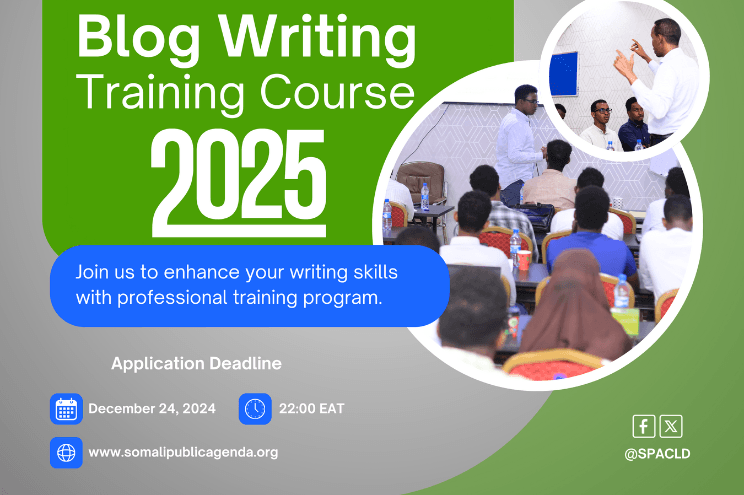 Blog Writing
Training Course
2025

Join us to enhance your writing skills with professional training program.

Application Deadline

December 24, 2024

22:00 EAT

www.somalipublicagenda.org

@SPACLD